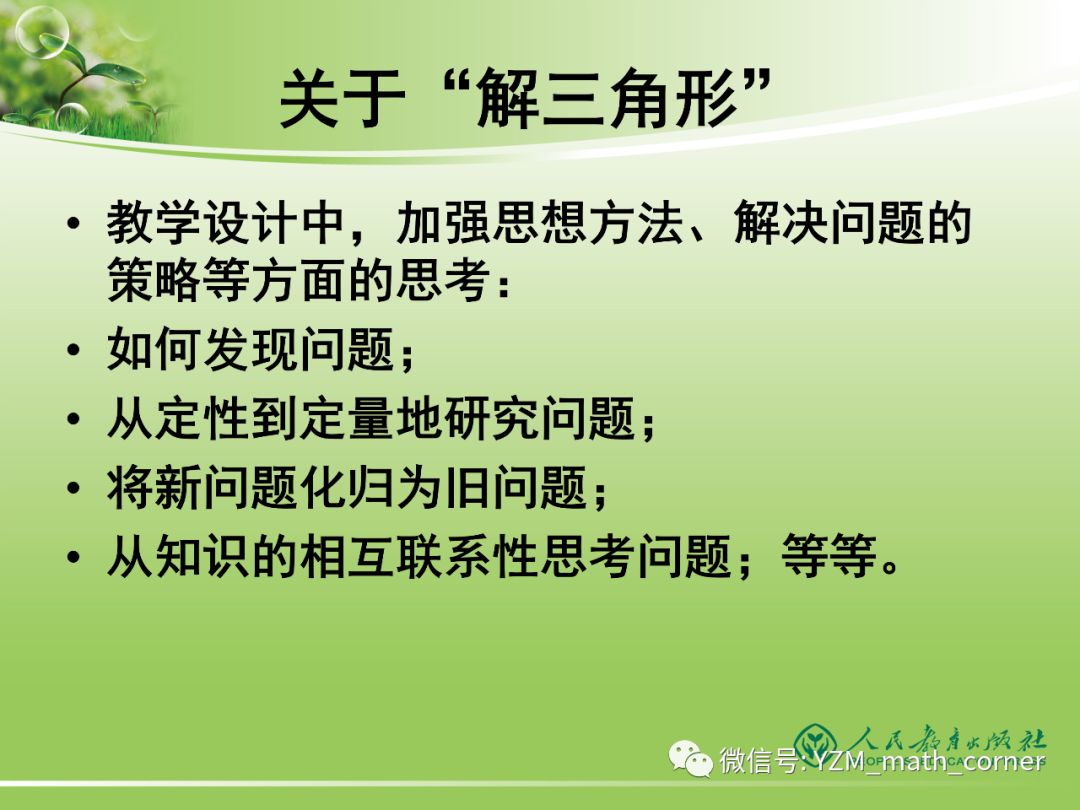 关于“解三角形”

• 教学设计中，加强思想方法、解决问题的策略等方面的思考：
• 如何发现问题；
• 从定性到定量地研究问题；
• 将新问题化归为旧问题；
• 从知识的相互联系性思考问题；等等。

人民教育出版社

微信号: YZM_math_corner